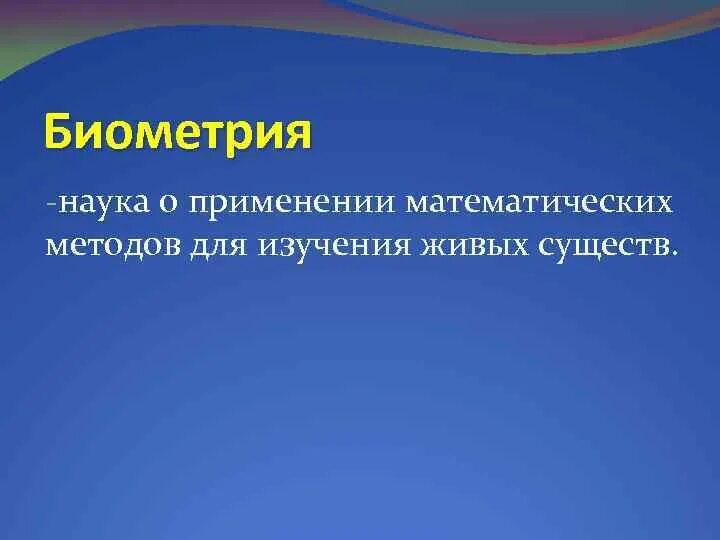 Биометрия

-наука о применении математических методов для изучения живых существ.